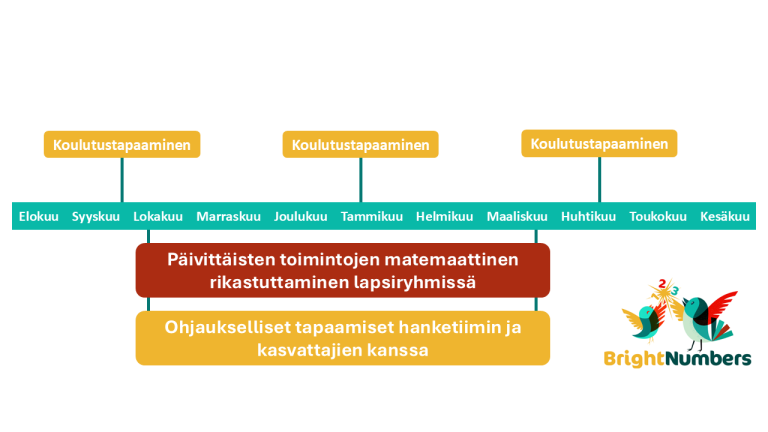 Koulutustapaaminen
Koulutustapaaminen
Koulutustapaaminen

Elokuu Syyskuu Lokakuu Marraskuu Joulukuu Tammikuu Helmikuu Maaliskuu Huhtikuu Toukokuu Kesäkuu

Päivittäisten toimintojen matemaattinen rikastuttaminen lapsiryhmissä

Ohjaukselliset tapaamiset hanketiimin ja kasvattajien kanssa

2 3

BrightNumbers